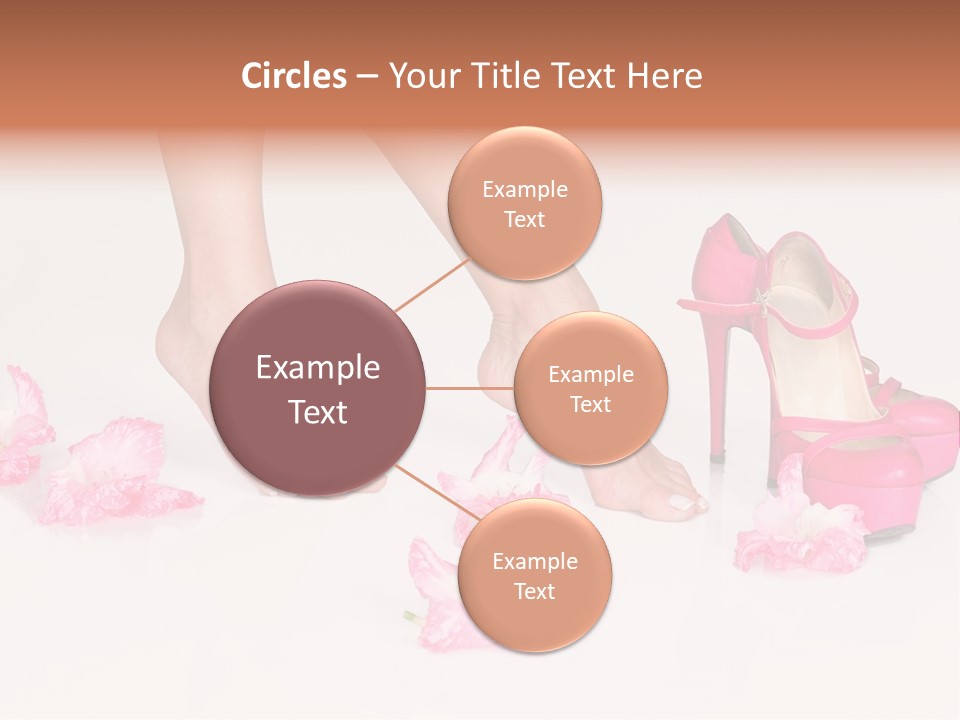 Circles – Your Title Text Here

Example Text

Example Text

Example Text

Example Text